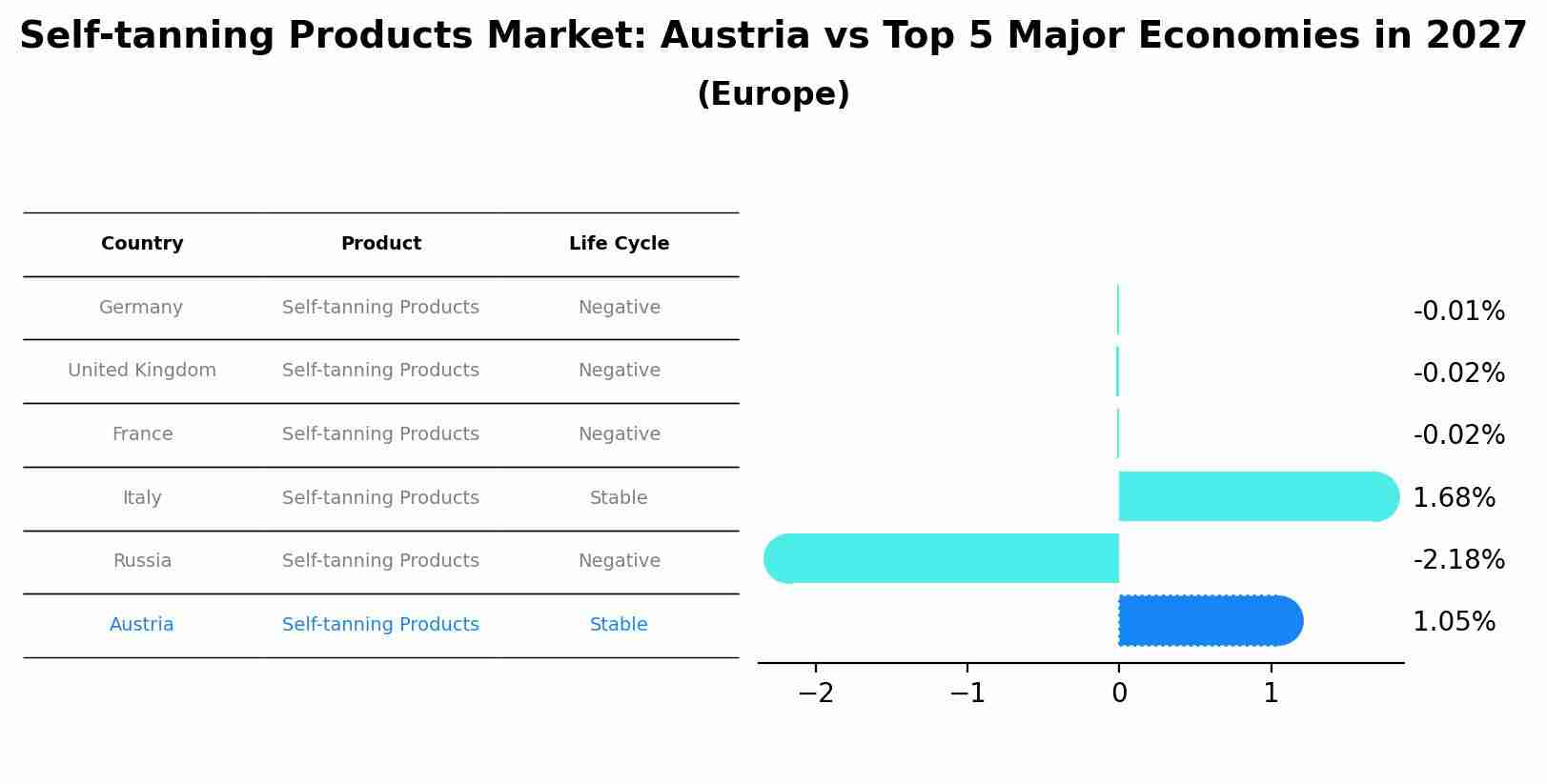 Self-tanning Products Market: Austria vs Top 5 Major Economies in 2027
(Europe)

| Country | Product | Life Cycle |
|---|---|---|
| Germany | Self-tanning Products | Negative |
| United Kingdom | Self-tanning Products | Negative |
| France | Self-tanning Products | Negative |
| Italy | Self-tanning Products | Stable |
| Russia | Self-tanning Products | Negative |
| Austria | Self-tanning Products | Stable |

-0.01%
-0.02%
-0.02%
1.68%
-2.18%
1.05%

−2 −1 0 1